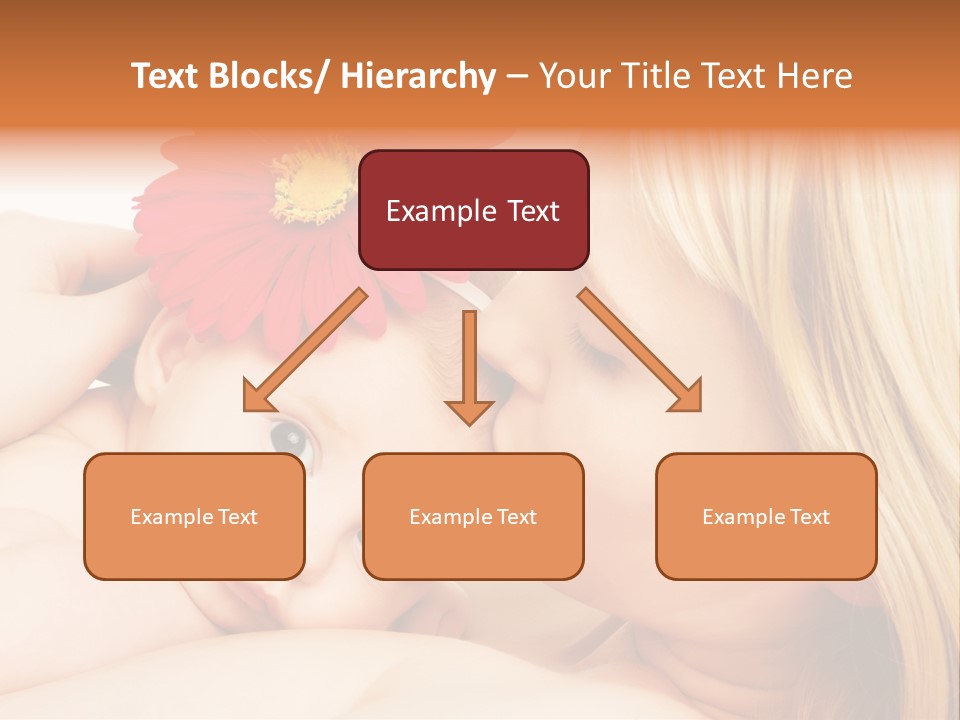 Text Blocks/ Hierarchy – Your Title Text Here

Example Text

Example Text

Example Text

Example Text